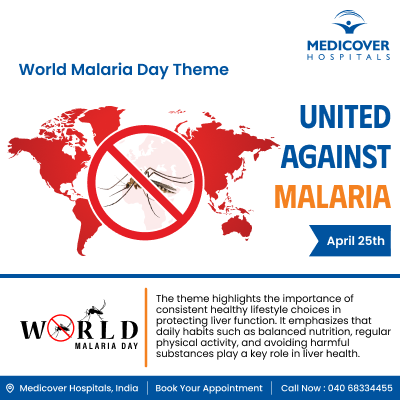 MEDICOVER
HOSPITALS

World Malaria Day Theme

UNITED
AGAINST
MALARIA

April 25th

WORLD
MALARIA DAY

The theme highlights the importance of consistent healthy lifestyle choices in protecting liver function. It emphasizes that daily habits such as balanced nutrition, regular physical activity, and avoiding harmful substances play a key role in liver health.

Medicover Hospitals, India | Book Your Appointment | Call Now : 040 68334455